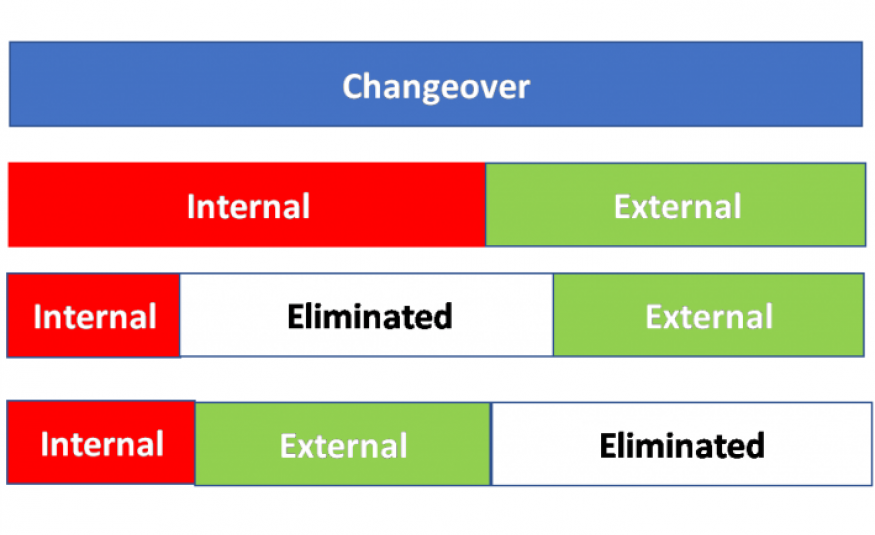 Changeover

Internal External

Internal Eliminated External

Internal External Eliminated